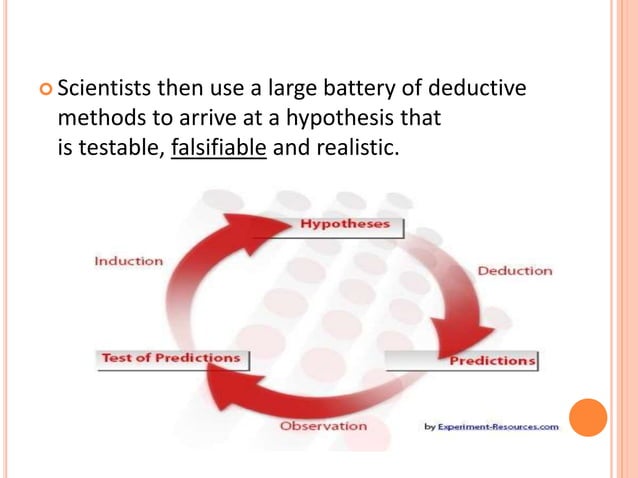 Scientists then use a large battery of deductive methods to arrive at a hypothesis that is testable, falsifiable and realistic.

Hypotheses

Induction

Deduction

Test of Predictions

Predictions

Observation

by Experiment-Resources.com